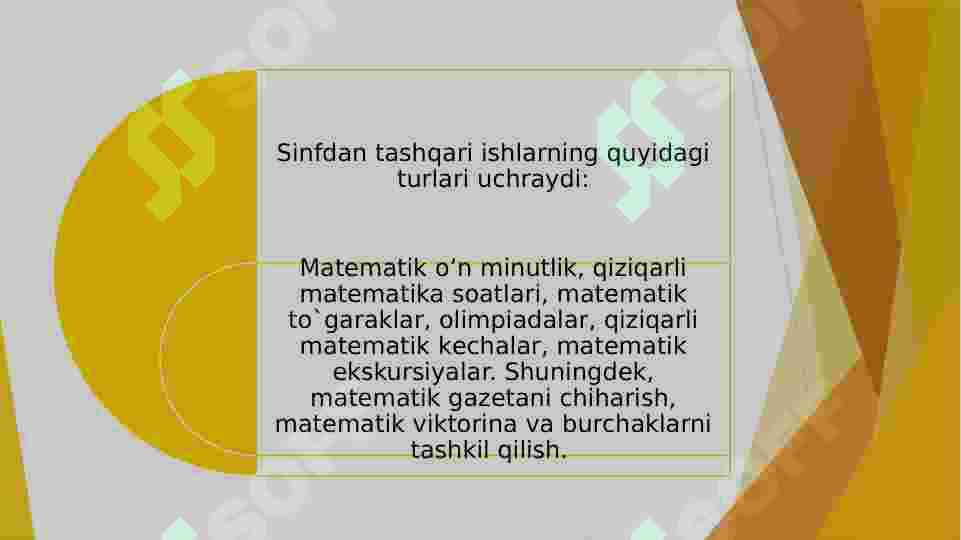 Sinfdan tashqari ishlarning quyidagi turlari uchraydi:

Matematik o‘n minutlik, qiziqarli matematika soatlari, matematik to`garaklar, olimpiadalar, qiziqarli matematik kechalar, matematik ekskursiyalar. Shuningdek, matematik gazetani chiharish, matematik viktorina va burchaklarni tashkil qilish.